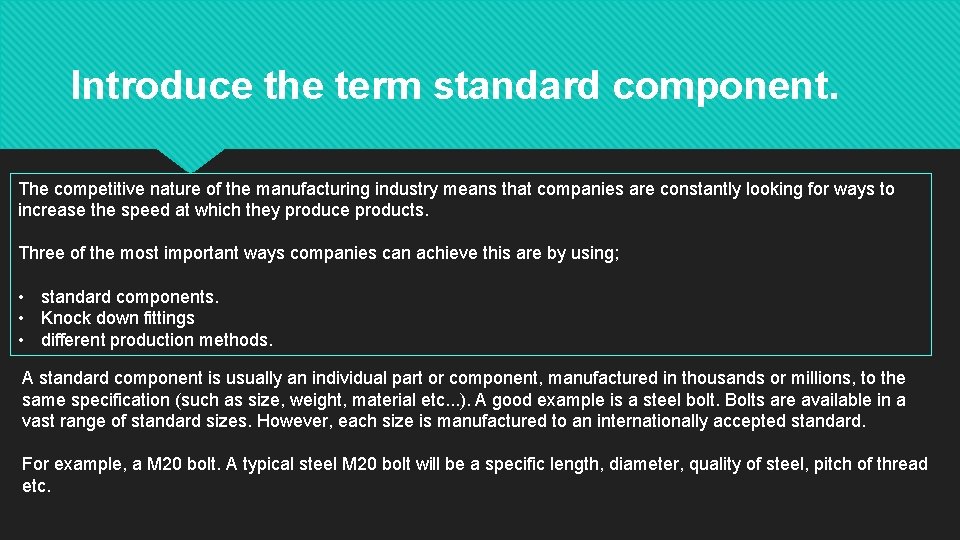 Introduce the term standard component.

The competitive nature of the manufacturing industry means that companies are constantly looking for ways to increase the speed at which they produce products.

Three of the most important ways companies can achieve this are by using;

• standard components.
• Knock down fittings
• different production methods.

A standard component is usually an individual part or component, manufactured in thousands or millions, to the same specification (such as size, weight, material etc...). A good example is a steel bolt. Bolts are available in a vast range of standard sizes. However, each size is manufactured to an internationally accepted standard.

For example, a M20 bolt. A typical steel M20 bolt will be a specific length, diameter, quality of steel, pitch of thread etc.